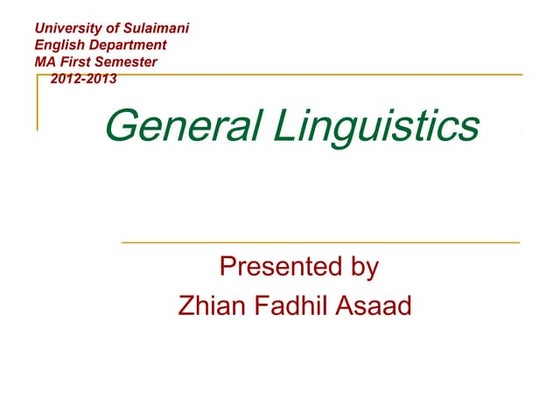 University of Sulaimani
English Department
MA First Semester
2012-2013

General Linguistics

Presented by
Zhian Fadhil Asaad